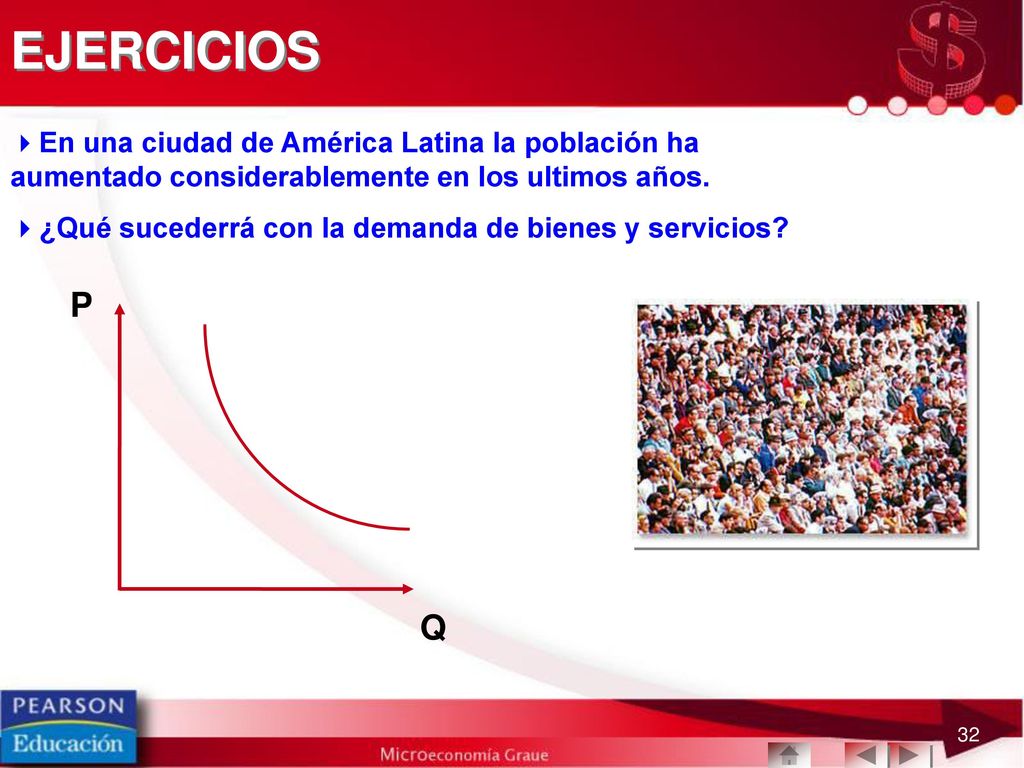 EJERCICIOS

En una ciudad de América Latina la población ha aumentado considerablemente en los ultimos años.

¿Qué sucederrá con la demanda de bienes y servicios?

P

Q

PEARSON
Educación

Microeconomía Graue

32